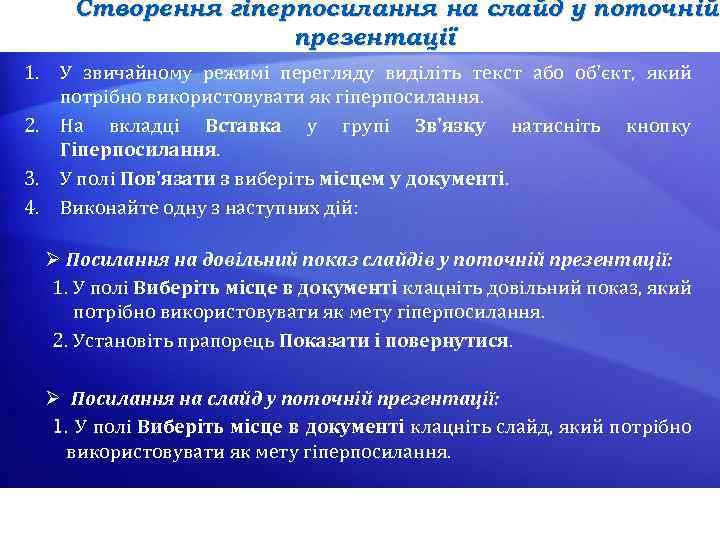 Створення гіперпосилання на слайд у поточній презентації

1. У звичайному режимі перегляду виділіть текст або об'єкт, який потрібно використовувати як гіперпосилання.
2. На вкладці Вставка у групі Зв'язку натисніть кнопку Гіперпосилання.
3. У полі Пов'язати з виберіть місцем у документі.
4. Виконайте одну з наступних дій:

➢ Посилання на довільний показ слайдів у поточній презентації:
1. У полі Виберіть місце в документі клацніть довільний показ, який потрібно використовувати як мету гіперпосилання.
2. Установіть прапорець Показати і повернутися.

➢ Посилання на слайд у поточній презентації:
1. У полі Виберіть місце в документі клацніть слайд, який потрібно використовувати як мету гіперпосилання.